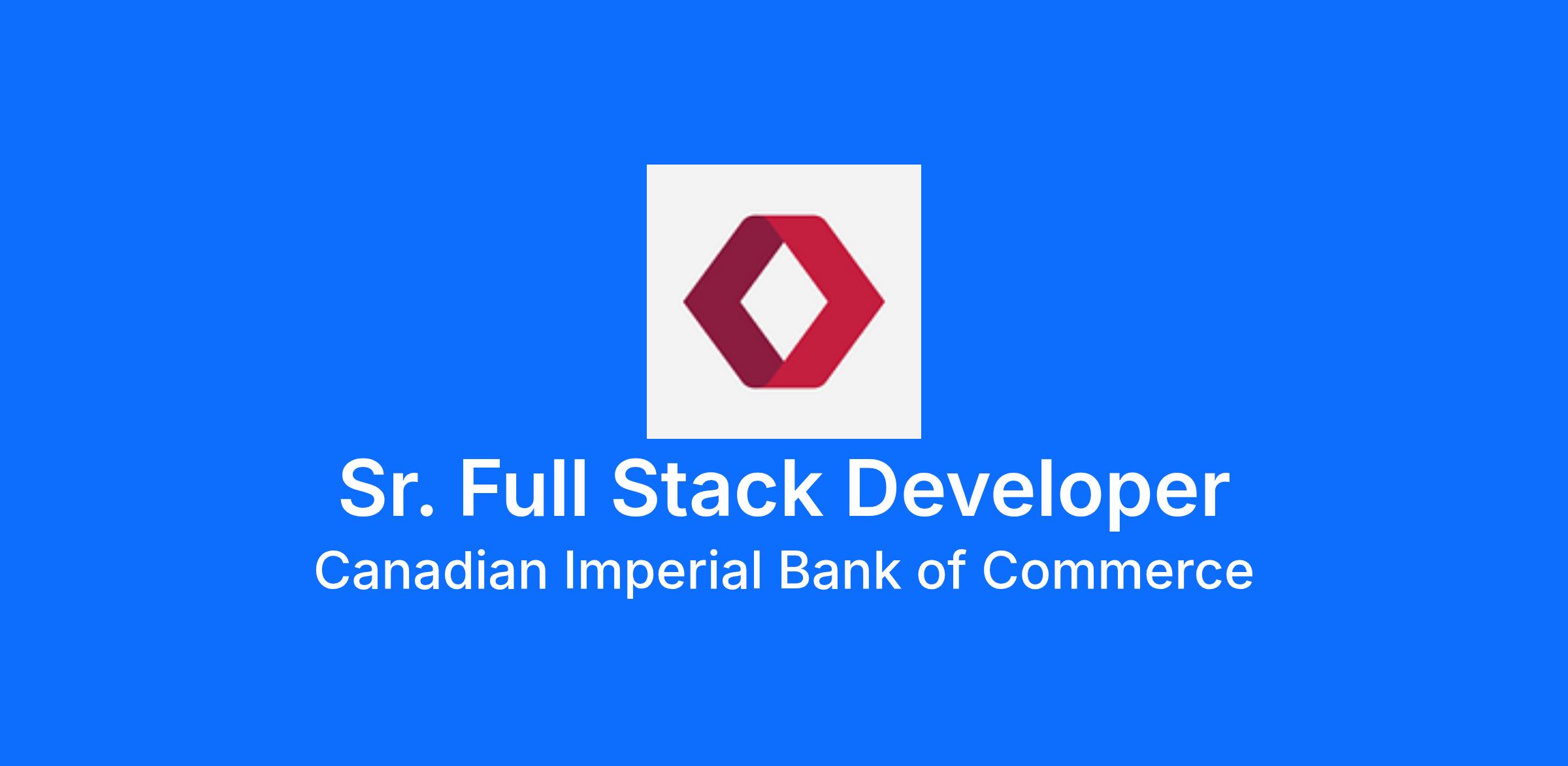 Sr. Full Stack Developer
Canadian Imperial Bank of Commerce